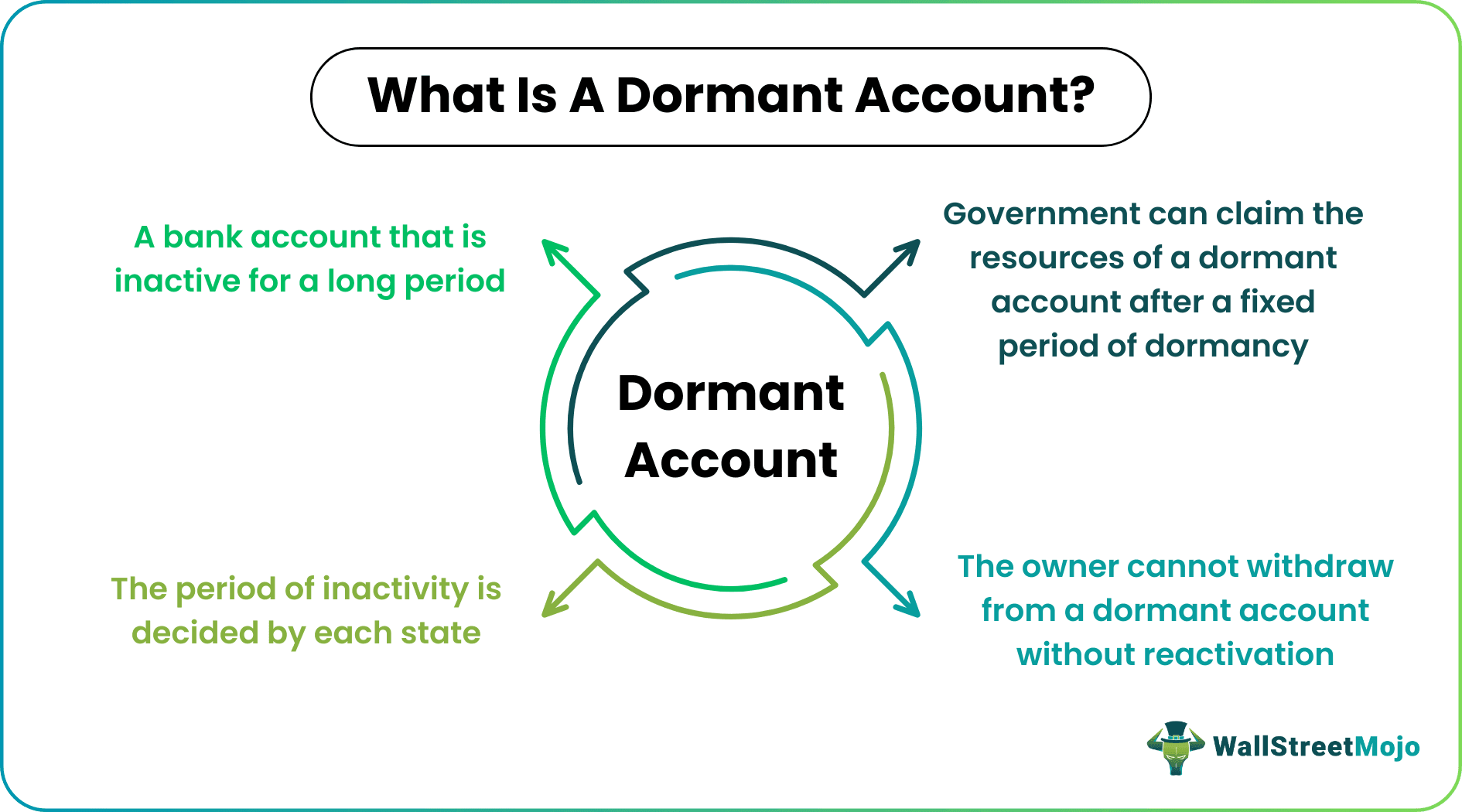 What Is A Dormant Account?

A bank account that is inactive for a long period

Government can claim the resources of a dormant account after a fixed period of dormancy

Dormant Account

The period of inactivity is decided by each state

The owner cannot withdraw from a dormant account without reactivation

WallStreetMojo